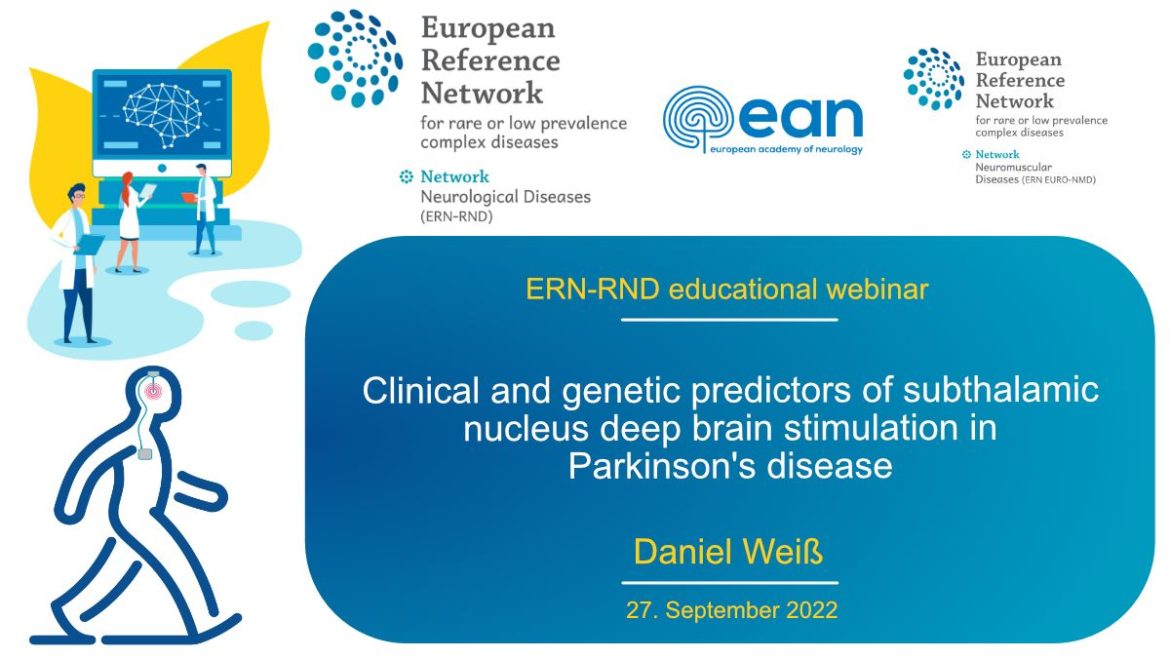 European Reference Network
for rare or low prevalence complex diseases

Network
Neurological Diseases
(ERN-RND)

ean
european academy of neurology

European Reference Network
for rare or low prevalence complex diseases

Network
Neuromuscular Diseases (ERN EURO-NMD)

ERN-RND educational webinar

Clinical and genetic predictors of subthalamic nucleus deep brain stimulation in Parkinson's disease

Daniel Weiß

27. September 2022